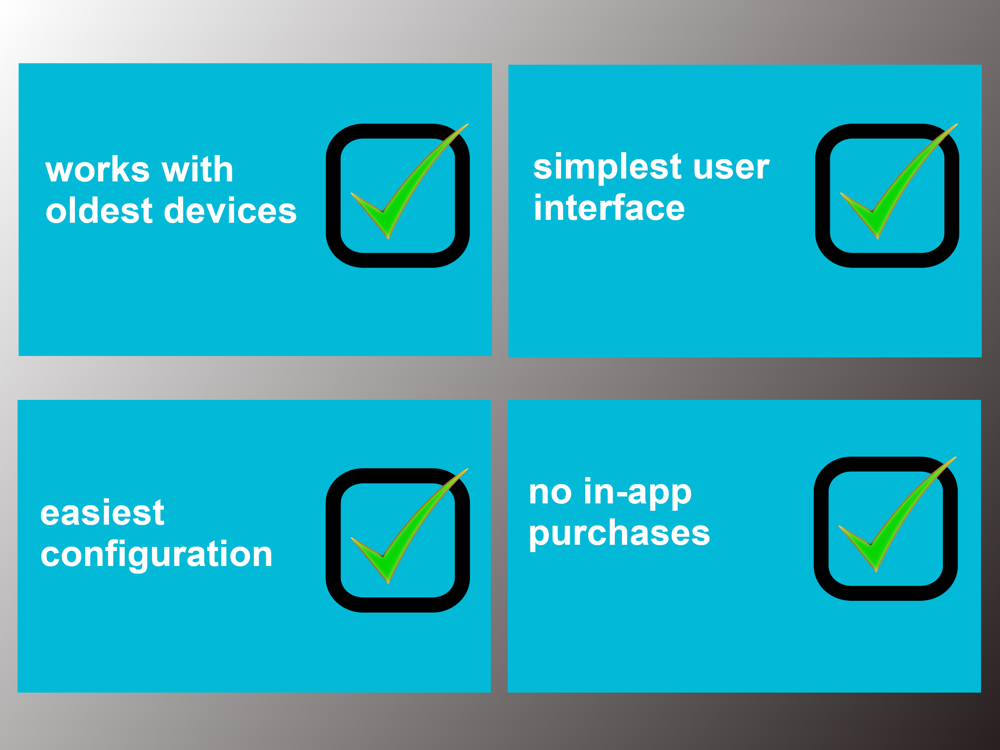 works with oldest devices

simplest user interface

easiest configuration

no in-app purchases